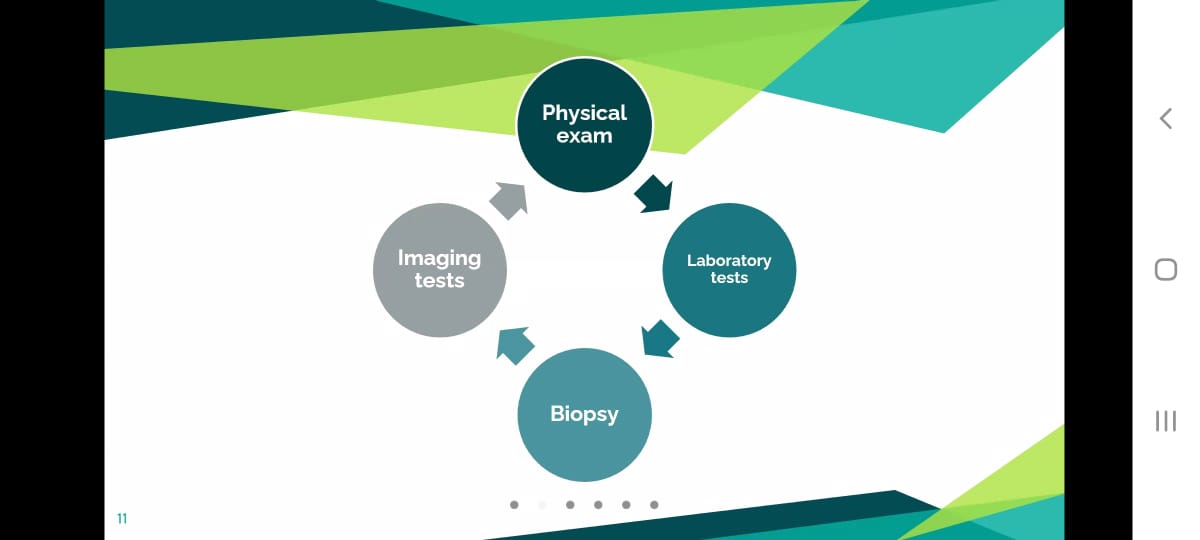 Physical exam

Laboratory tests

Biopsy

Imaging tests

11